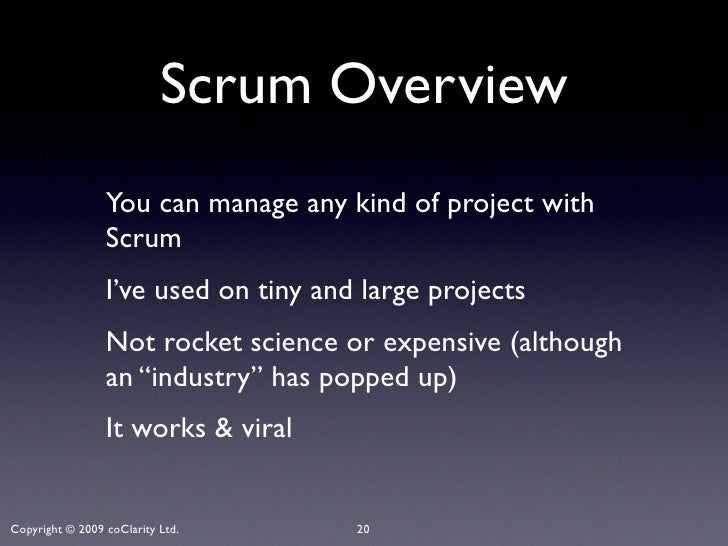 Scrum Overview

You can manage any kind of project with Scrum

I've used on tiny and large projects

Not rocket science or expensive (although an "industry" has popped up)

It works & viral

Copyright © 2009 coClarity Ltd.

20